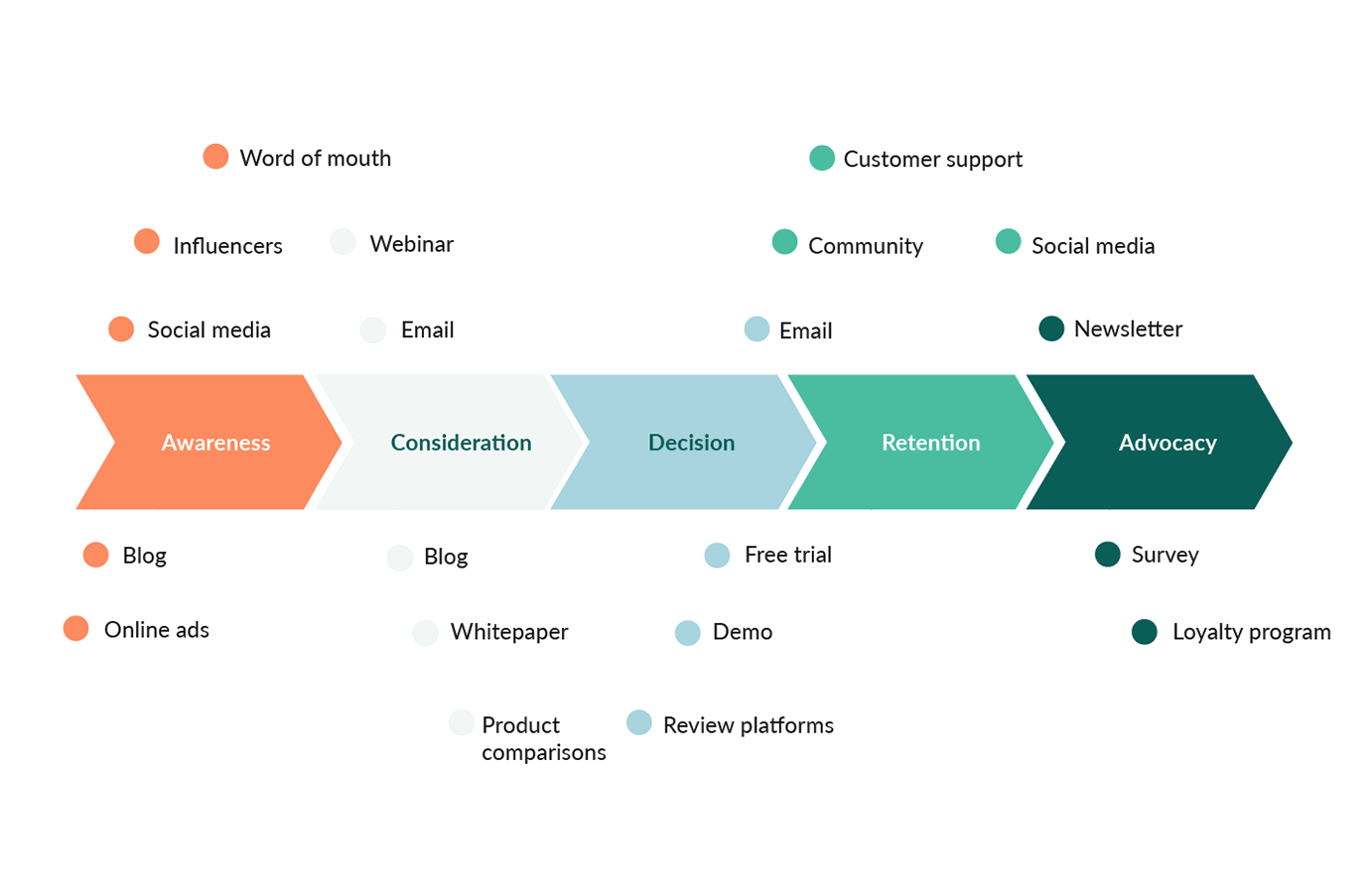 Word of mouth

Customer support

Influencers

Webinar

Community

Social media

Social media

Email

Email

Newsletter

Awareness

Consideration

Decision

Retention

Advocacy

Blog

Blog

Free trial

Survey

Online ads

Whitepaper

Demo

Loyalty program

Product comparisons

Review platforms